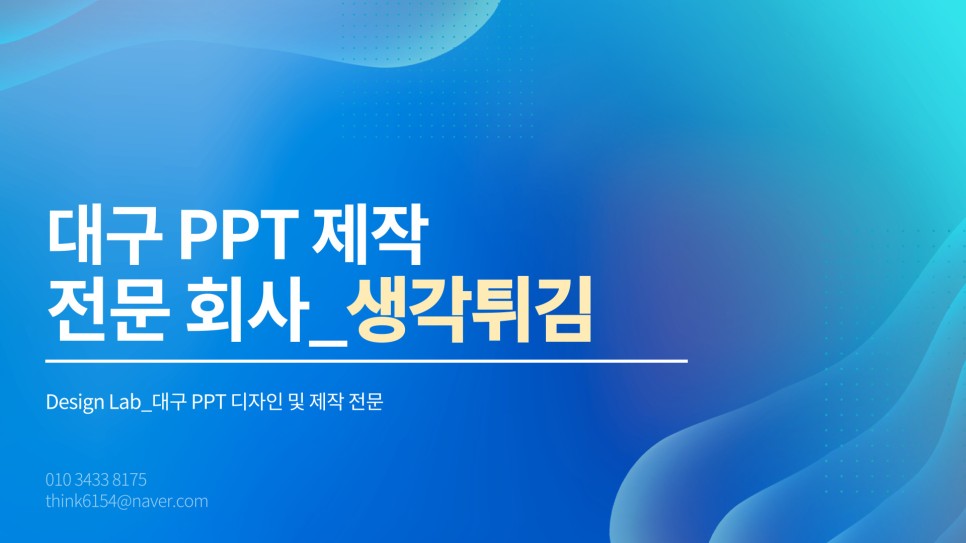 대구 PPT 제작
전문 회사_생각튀김

Design Lab_대구 PPT 디자인 및 제작 전문

010 3433 8175
think6154@naver.com